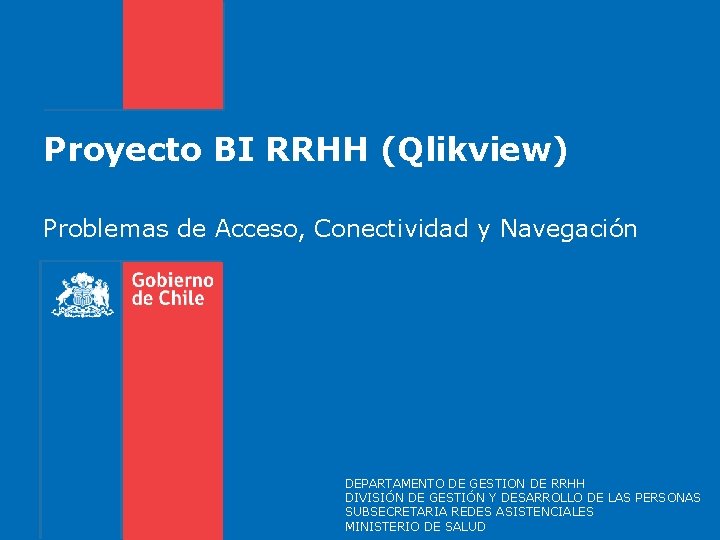 Proyecto BI RRHH (Qlikview)

Problemas de Acceso, Conectividad y Navegación

Gobierno de Chile

DEPARTAMENTO DE GESTION DE RRHH
DIVISIÓN DE GESTIÓN Y DESARROLLO DE LAS PERSONAS
SUBSECRETARIA REDES ASISTENCIALES
MINISTERIO DE SALUD